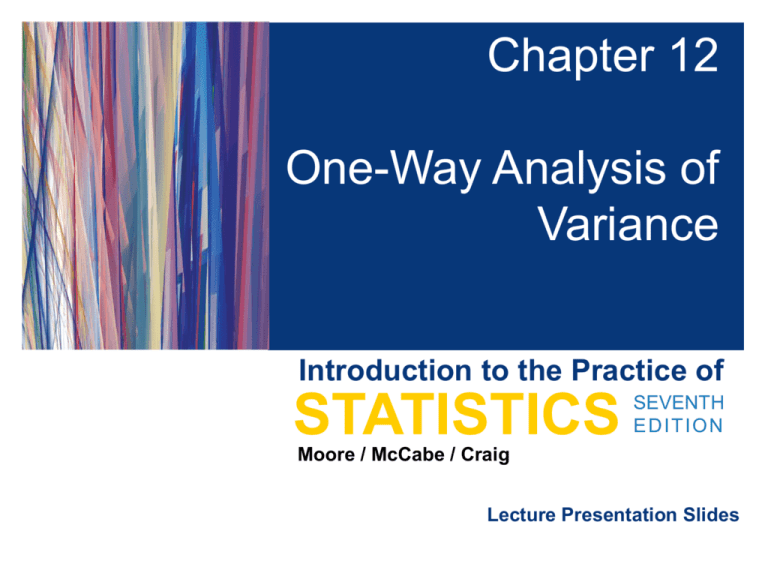 Chapter 12

One-Way Analysis of Variance

Introduction to the Practice of
STATISTICS SEVENTH EDITION
Moore / McCabe / Craig

Lecture Presentation Slides